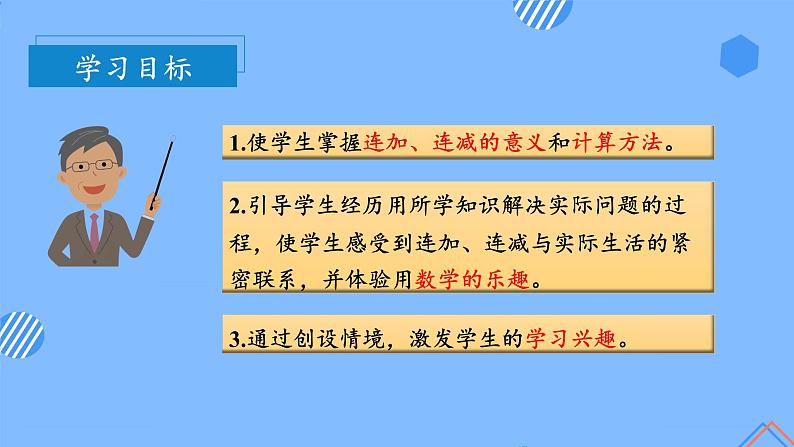 学习目标

1.使学生掌握连加、连减的意义和计算方法。

2.引导学生经历用所学知识解决实际问题的过程，使学生感受到连加、连减与实际生活的紧密联系，并体验用数学的乐趣。

3.通过创设情境，激发学生的学习兴趣。